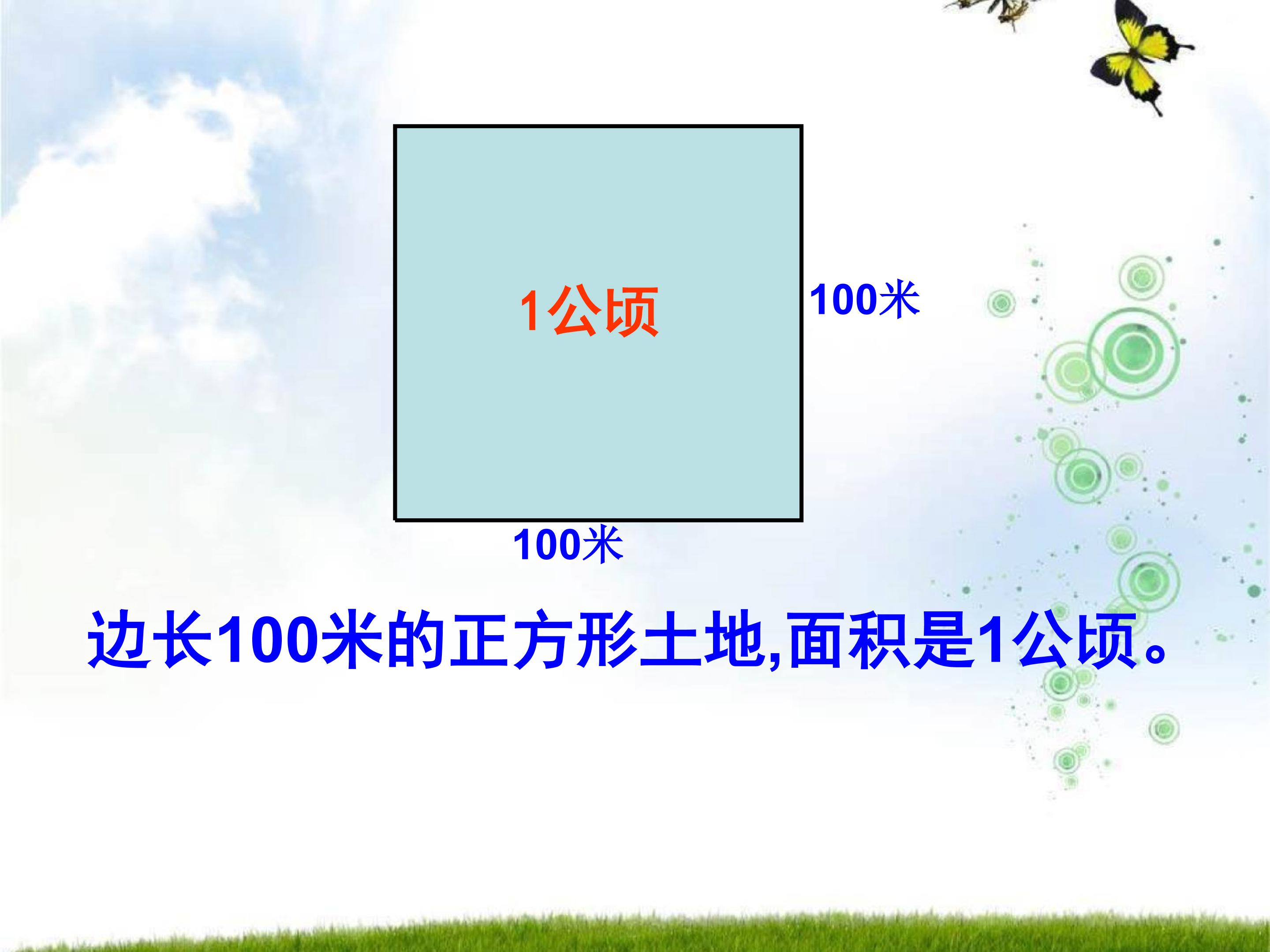 1公顷

100米

100米

边长100米的正方形土地,面积是1公顷。